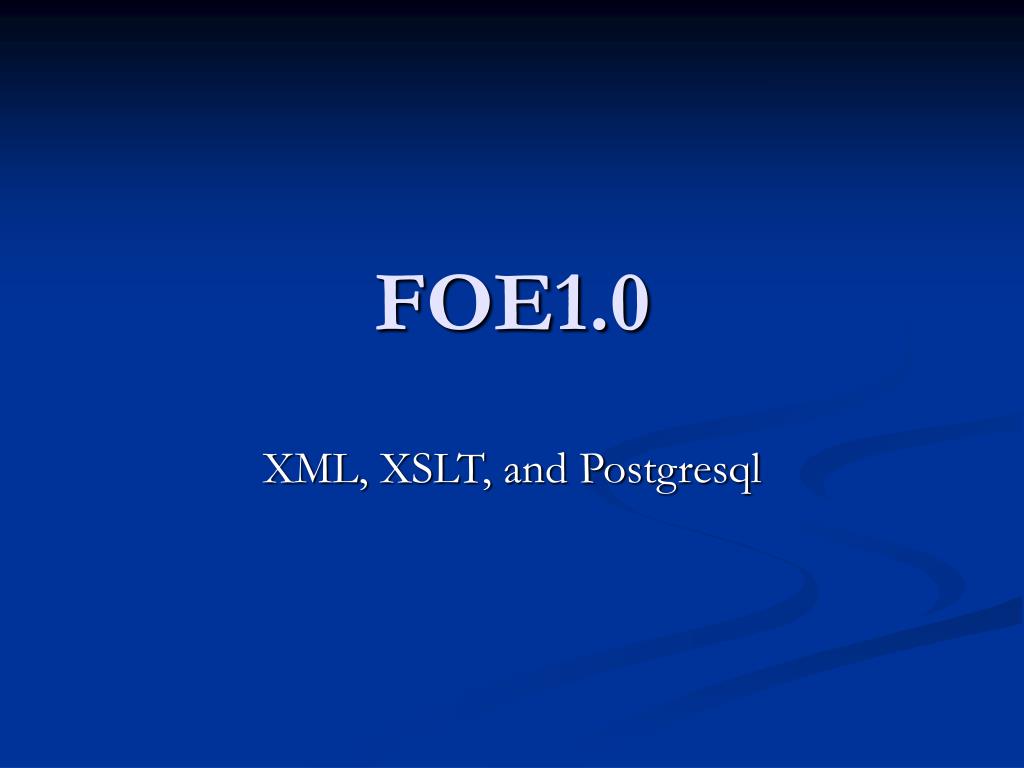 FOE1.0

XML, XSLT, and Postgresql